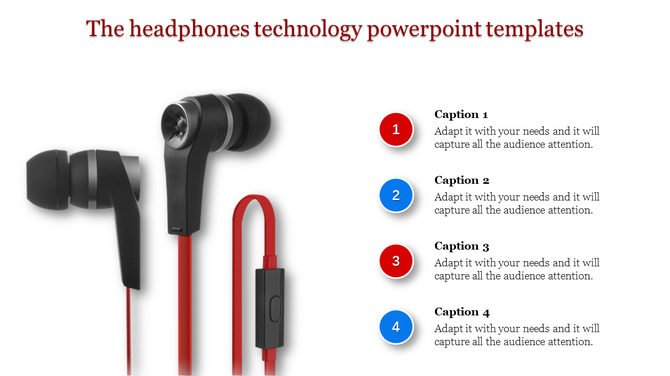 The headphones technology powerpoint templates

1

Caption 1
Adapt it with your needs and it will capture all the audience attention.

2

Caption 2
Adapt it with your needs and it will capture all the audience attention.

3

Caption 3
Adapt it with your needs and it will capture all the audience attention.

4

Caption 4
Adapt it with your needs and it will capture all the audience attention.